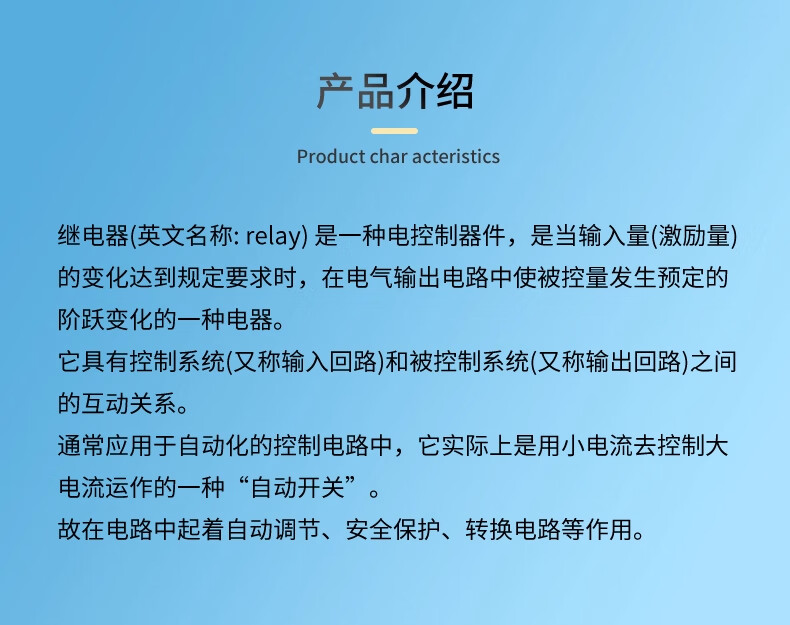 产品介绍

Product char acteristics

继电器(英文名称: relay) 是一种电控制器件，是当输入量(激励量)的变化达到规定要求时，在电气输出电路中使被控量发生预定的阶跃变化的一种电器。
它具有控制系统(又称输入回路)和被控制系统(又称输出回路)之间的互动关系。
通常应用于自动化的控制电路中，它实际上是用小电流去控制大电流运作的一种“自动开关”。
故在电路中起着自动调节、安全保护、转换电路等作用。